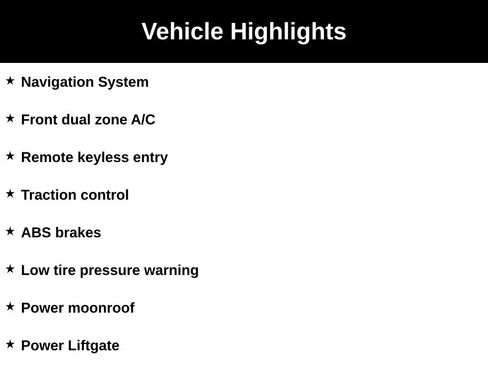 Vehicle Highlights

★ Navigation System

★ Front dual zone A/C

★ Remote keyless entry

★ Traction control

★ ABS brakes

★ Low tire pressure warning

★ Power moonroof

★ Power Liftgate